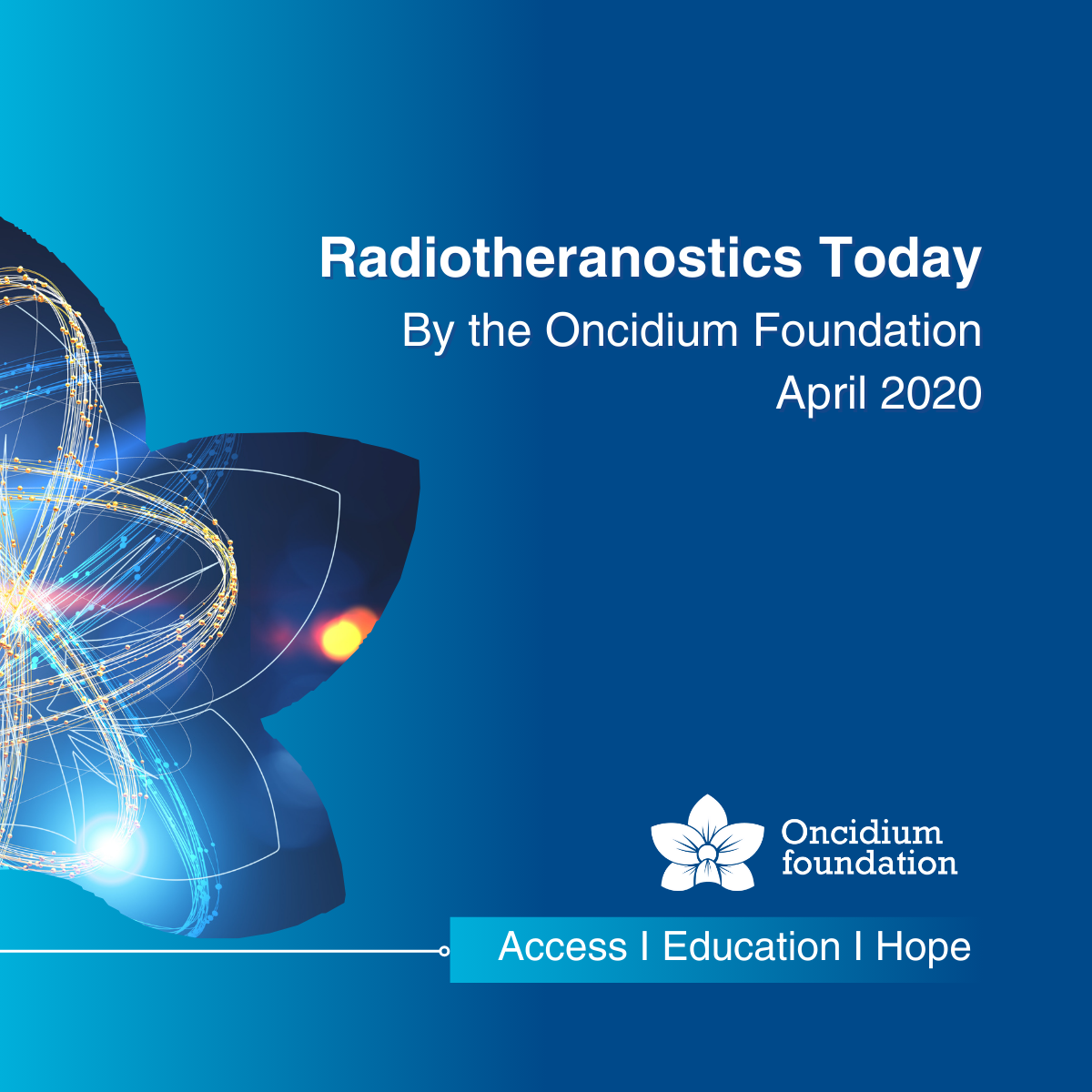 Radiotheranostics Today
By the Oncidium Foundation
April 2020

Oncidium foundation

Access I Education I Hope